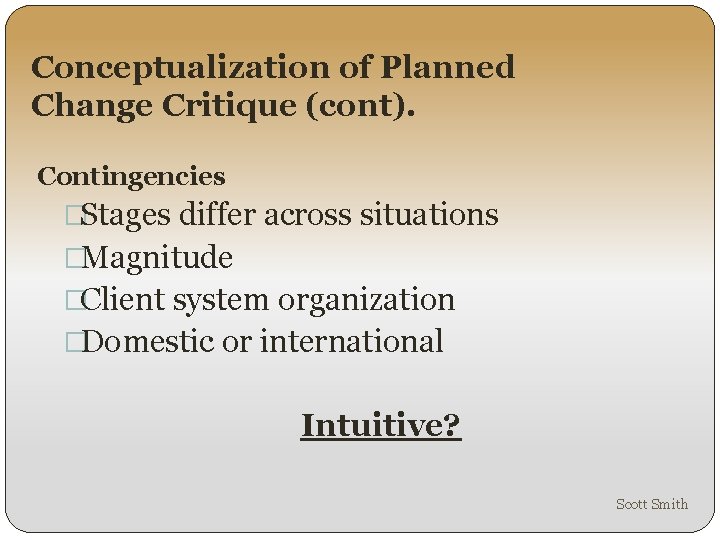 Conceptualization of Planned Change Critique (cont).

Contingencies

□Stages differ across situations
□Magnitude
□Client system organization
□Domestic or international

Intuitive?

Scott Smith